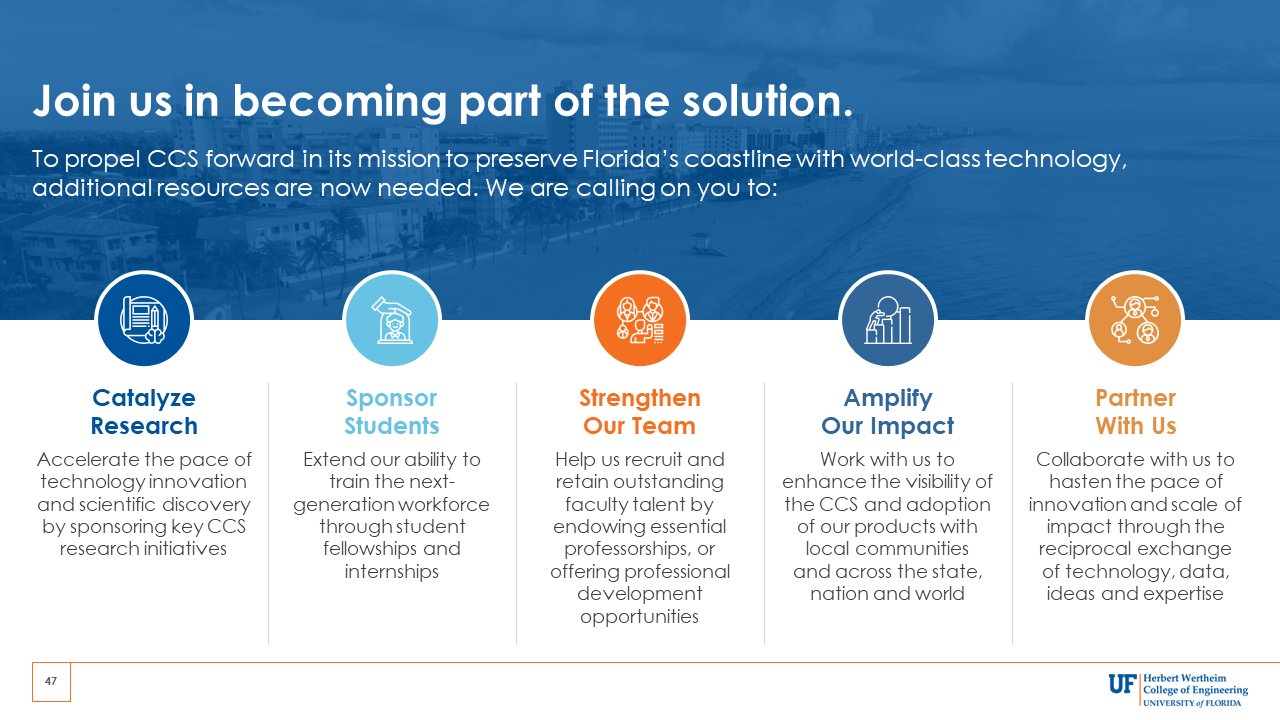 Join us in becoming part of the solution.

To propel CCS forward in its mission to preserve Florida's coastline with world-class technology, additional resources are now needed. We are calling on you to:

Catalyze Research

Accelerate the pace of technology innovation and scientific discovery by sponsoring key CCS research initiatives

Sponsor Students

Extend our ability to train the next-generation workforce through student fellowships and internships

Strengthen Our Team

Help us recruit and retain outstanding faculty talent by endowing essential professorships, or offering professional development opportunities

Amplify Our Impact

Work with us to enhance the visibility of the CCS and adoption of our products with local communities and across the state, nation and world

Partner With Us

Collaborate with us to hasten the pace of innovation and scale of impact through the reciprocal exchange of technology, data, ideas and expertise

47

UF Herbert Wertheim College of Engineering UNIVERSITY of FLORIDA